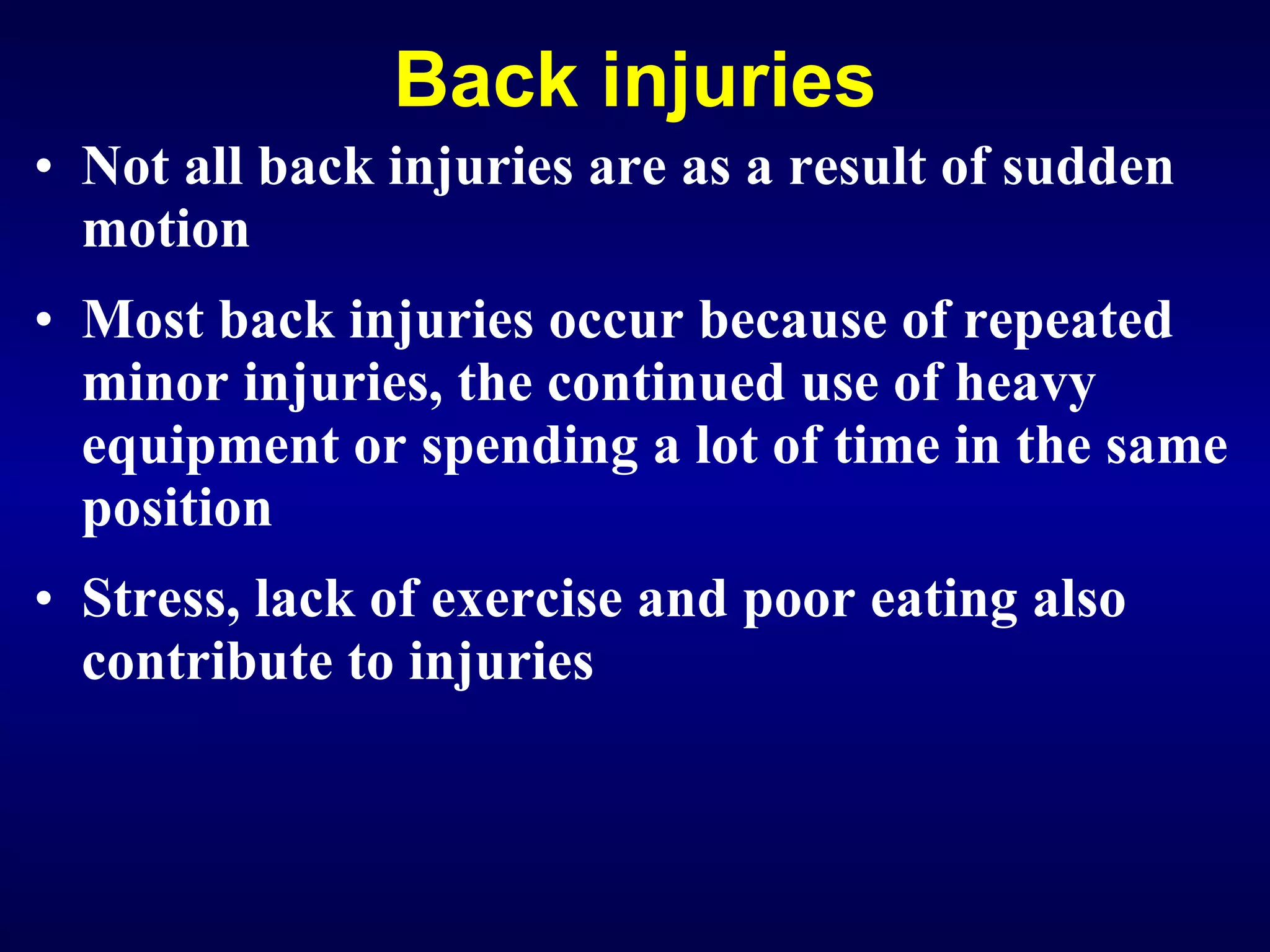 Back injuries

• Not all back injuries are as a result of sudden motion

• Most back injuries occur because of repeated minor injuries, the continued use of heavy equipment or spending a lot of time in the same position

• Stress, lack of exercise and poor eating also contribute to injuries